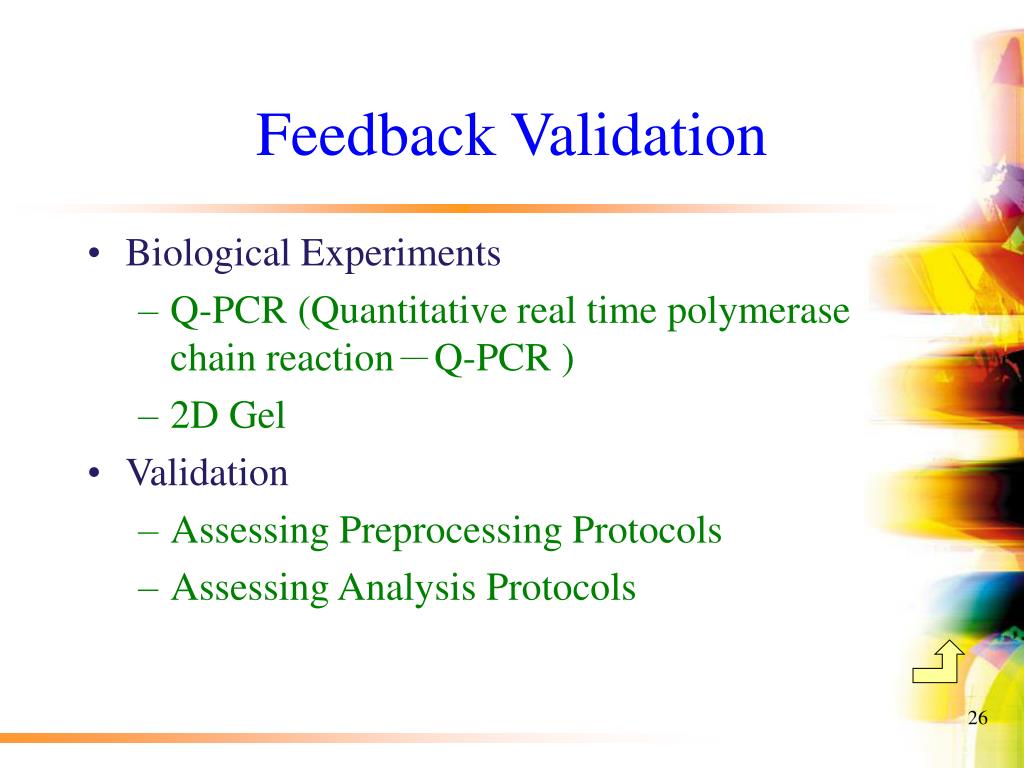 Feedback Validation

• Biological Experiments
  – Q-PCR (Quantitative real time polymerase chain reaction－Q-PCR )
  – 2D Gel
• Validation
  – Assessing Preprocessing Protocols
  – Assessing Analysis Protocols

26